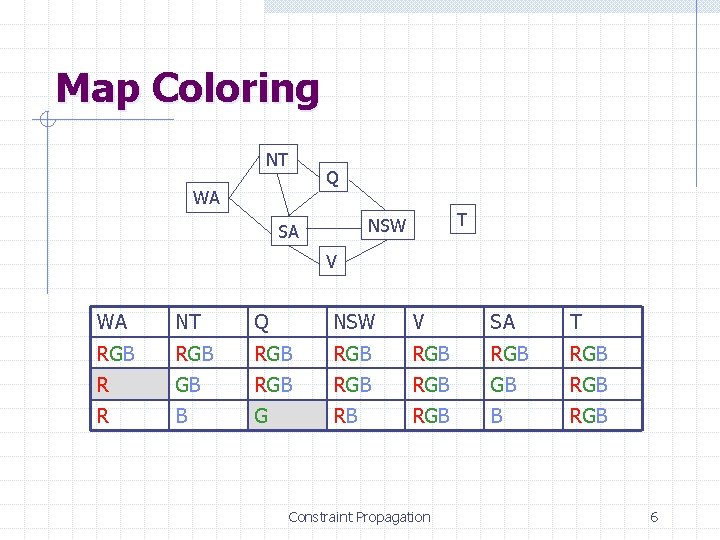 Map Coloring

NT
Q
WA
SA
NSW
T
V

| WA | NT | Q | NSW | V | SA | T |
|---|---|---|---|---|---|---|
| RGB | RGB | RGB | RGB | RGB | RGB | RGB |
| R | GB | RGB | RGB | RGB | GB | RGB |
| R | B | G | RB | RGB | B | RGB |

Constraint Propagation

6